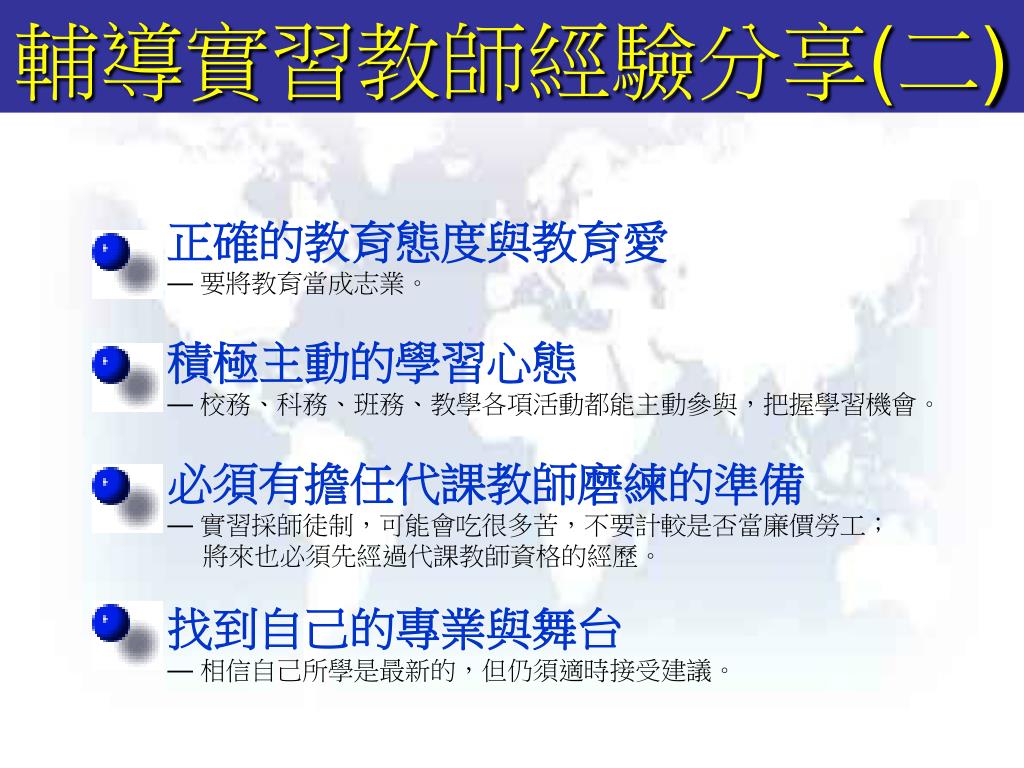 輔導實習教師經驗分享(二)

正確的教育態度與教育愛
— 要將教育當成志業。

積極主動的學習心態
— 校務、科務、班務、教學各項活動都能主動參與，把握學習機會。

必須有擔任代課教師磨練的準備
— 實習採師徒制，可能會吃很多苦，不要計較是否當廉價勞工；將來也必須先經過代課教師資格的經歷。

找到自己的專業與舞台
— 相信自己所學是最新的，但仍須適時接受建議。